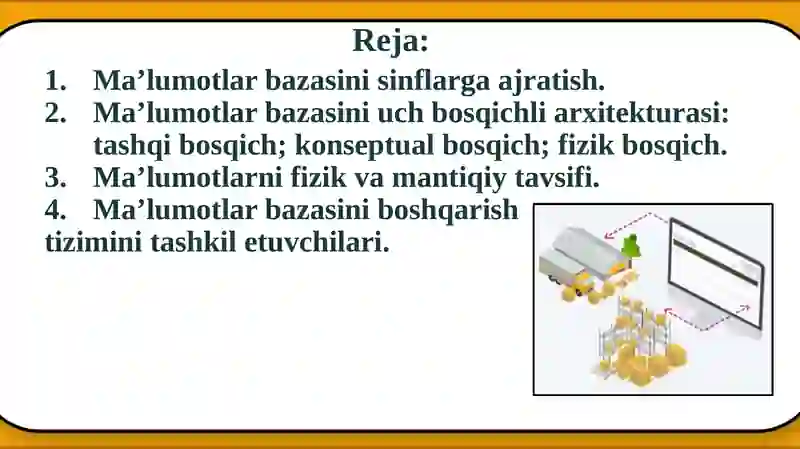 Reja:

1. Ma’lumotlar bazasini sinflarga ajratish.
2. Ma’lumotlar bazasini uch bosqichli arxitekturasi: tashqi bosqich; konseptual bosqich; fizik bosqich.
3. Ma’lumotlarni fizik va mantiqiy tavsifi.
4. Ma’lumotlar bazasini boshqarish tizimini tashkil etuvchilari.